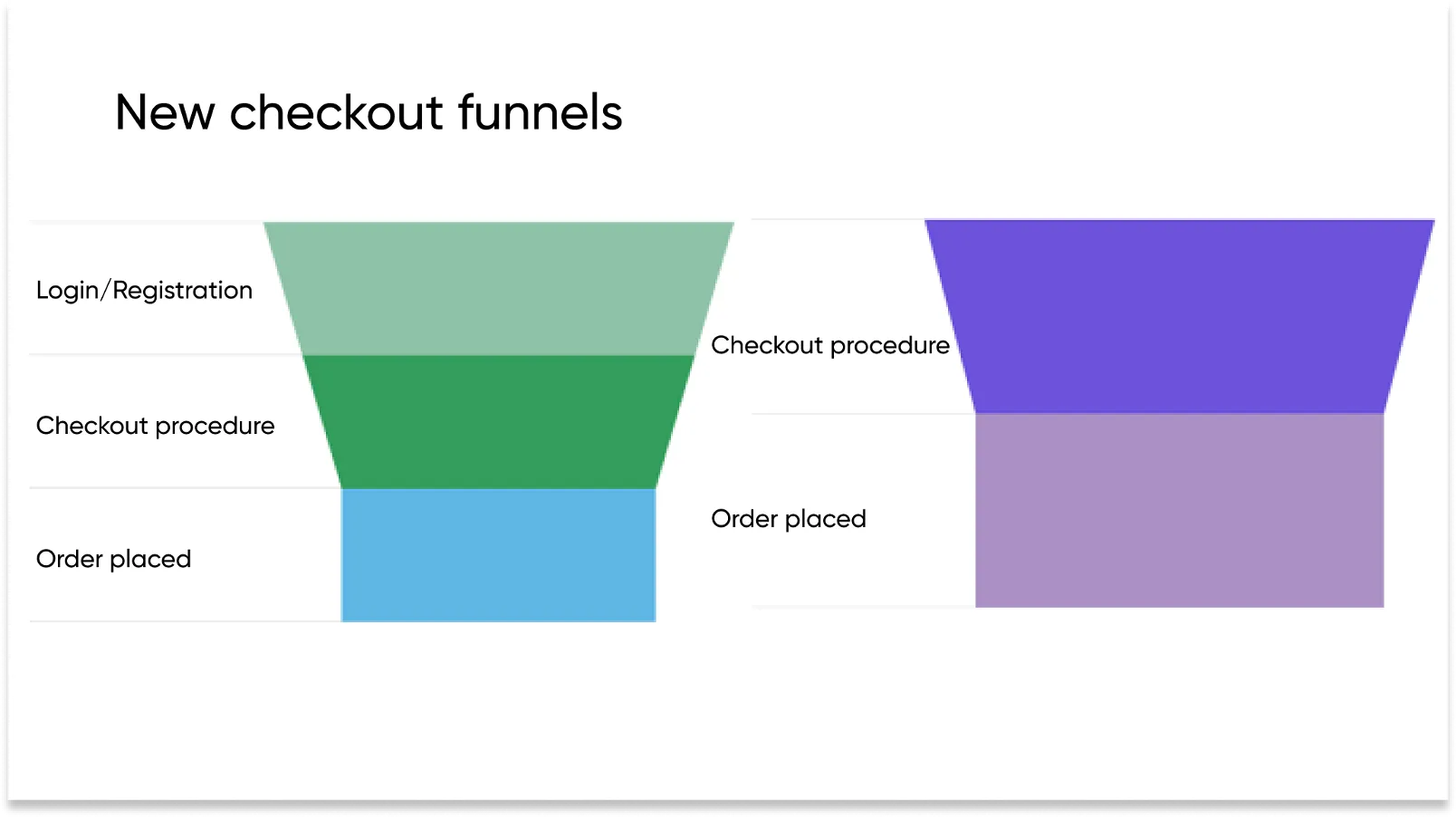 New checkout funnels

Login/Registration

Checkout procedure

Order placed

Checkout procedure

Order placed